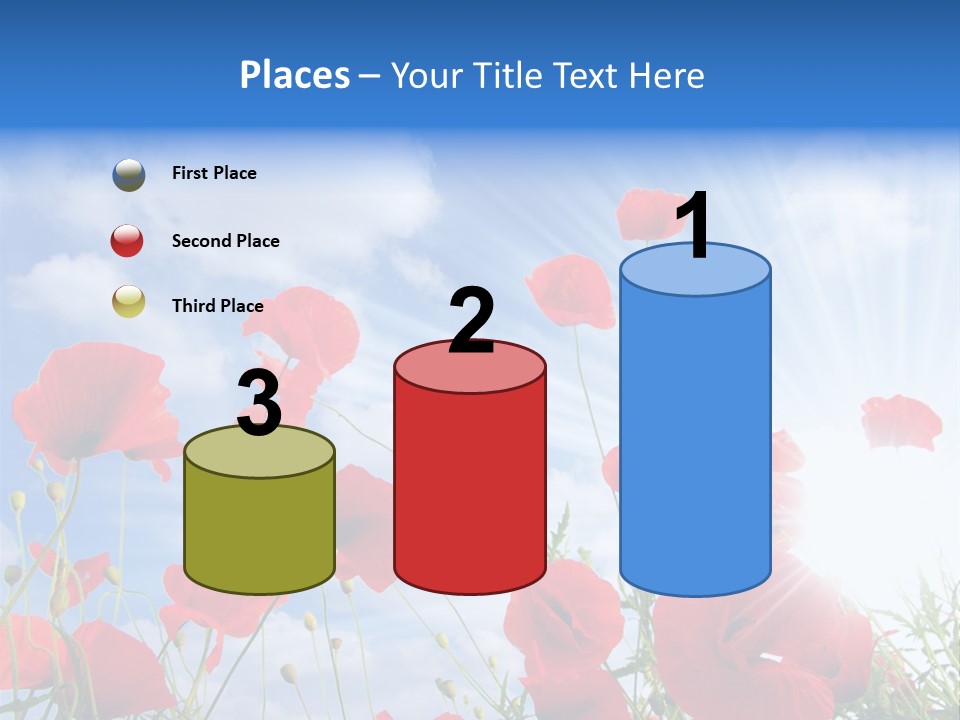 Places – Your Title Text Here

First Place

Second Place

Third Place

3

2

1